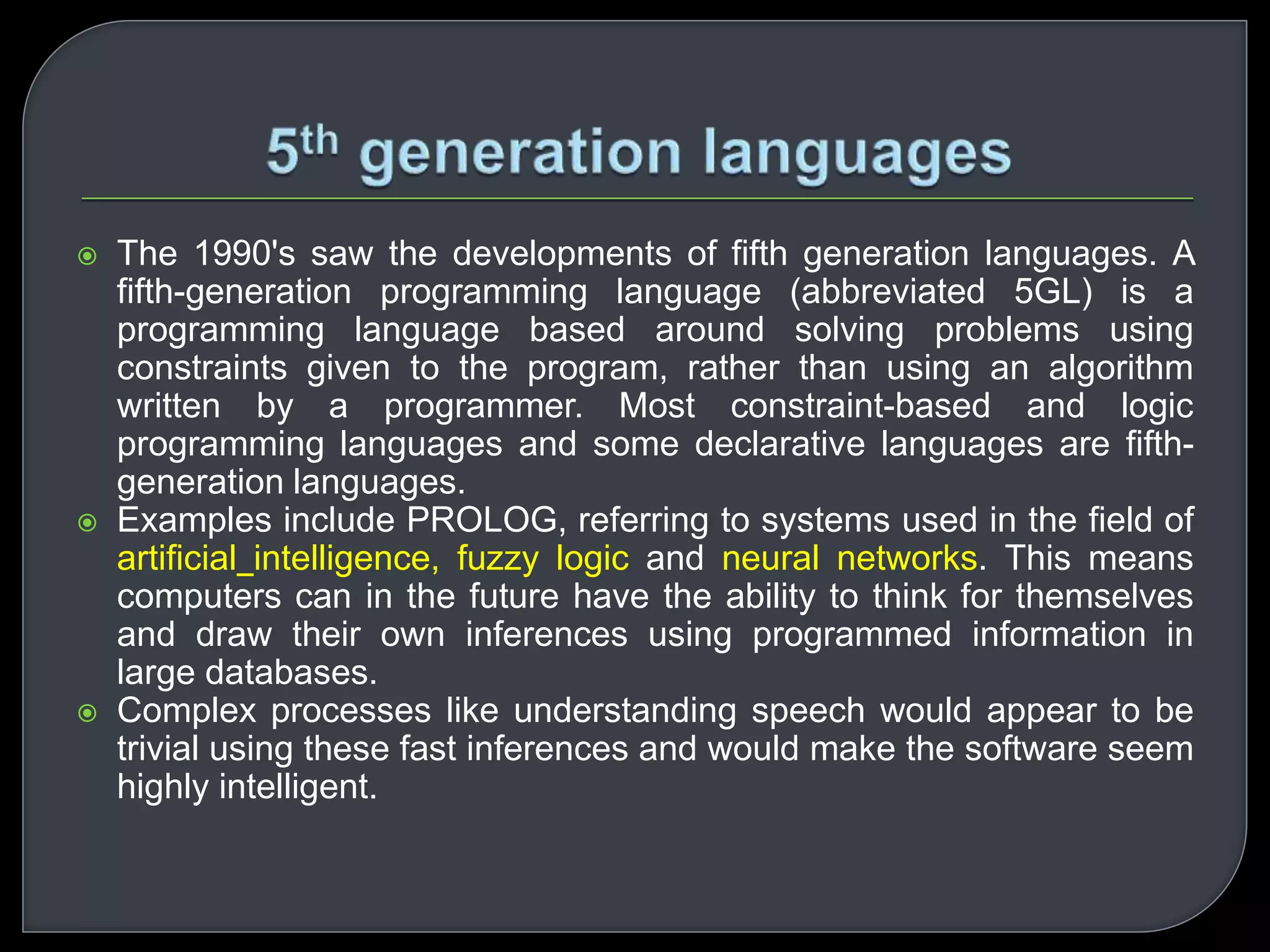 5th generation languages

The 1990's saw the developments of fifth generation languages. A fifth-generation programming language (abbreviated 5GL) is a programming language based around solving problems using constraints given to the program, rather than using an algorithm written by a programmer. Most constraint-based and logic programming languages and some declarative languages are fifth-generation languages.

Examples include PROLOG, referring to systems used in the field of artificial_intelligence, fuzzy logic and neural networks. This means computers can in the future have the ability to think for themselves and draw their own inferences using programmed information in large databases.

Complex processes like understanding speech would appear to be trivial using these fast inferences and would make the software seem highly intelligent.